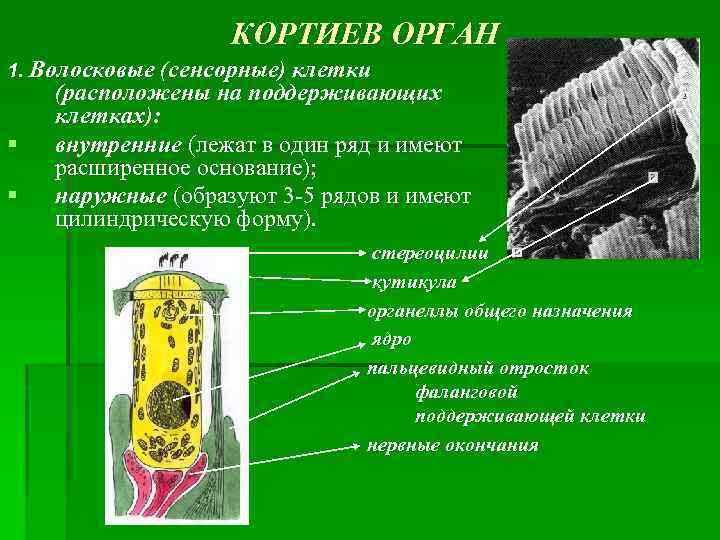 КОРТИЕВ ОРГАН

1. Волосковые (сенсорные) клетки (расположены на поддерживающих клетках):

▪ внутренние (лежат в один ряд и имеют расширенное основание);

▪ наружные (образуют 3-5 рядов и имеют цилиндрическую форму).

стереоцилии

кутикула

органеллы общего назначения

ядро

пальцевидный отросток фаланговой поддерживающей клетки

нервные окончания